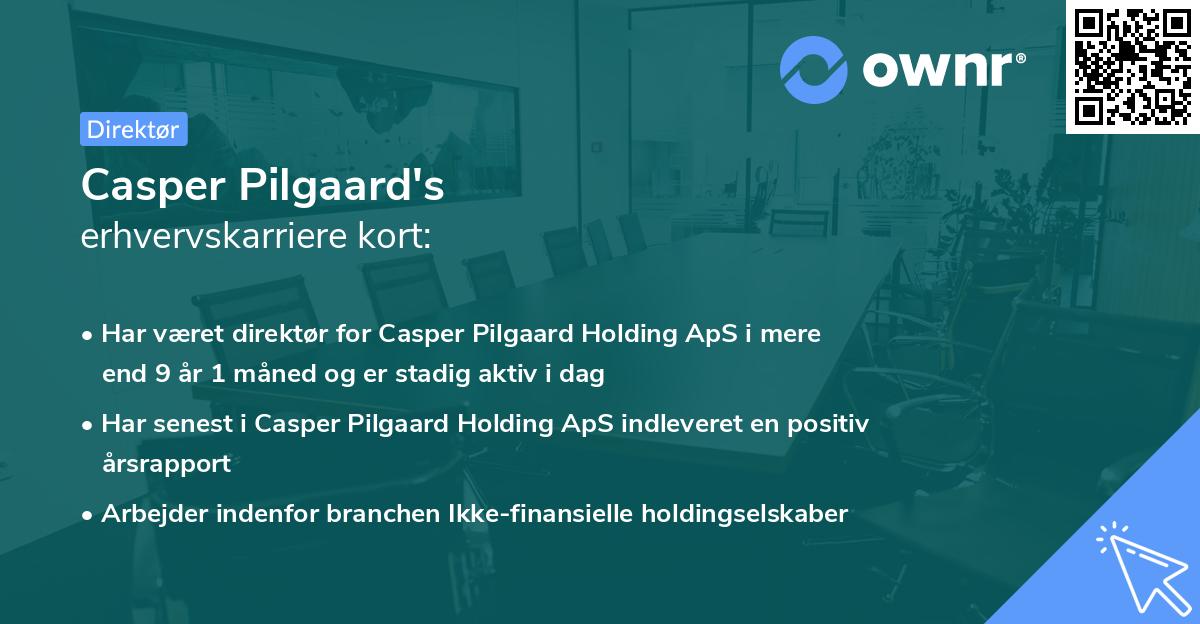 ownr®

Direktør

Casper Pilgaard's
erhvervskarriere kort:

• Har været direktør for Casper Pilgaard Holding ApS i mere end 9 år 1 måned og er stadig aktiv i dag

• Har senest i Casper Pilgaard Holding ApS indleveret en positiv årsrapport

• Arbejder indenfor branchen Ikke-finansielle holdingselskaber